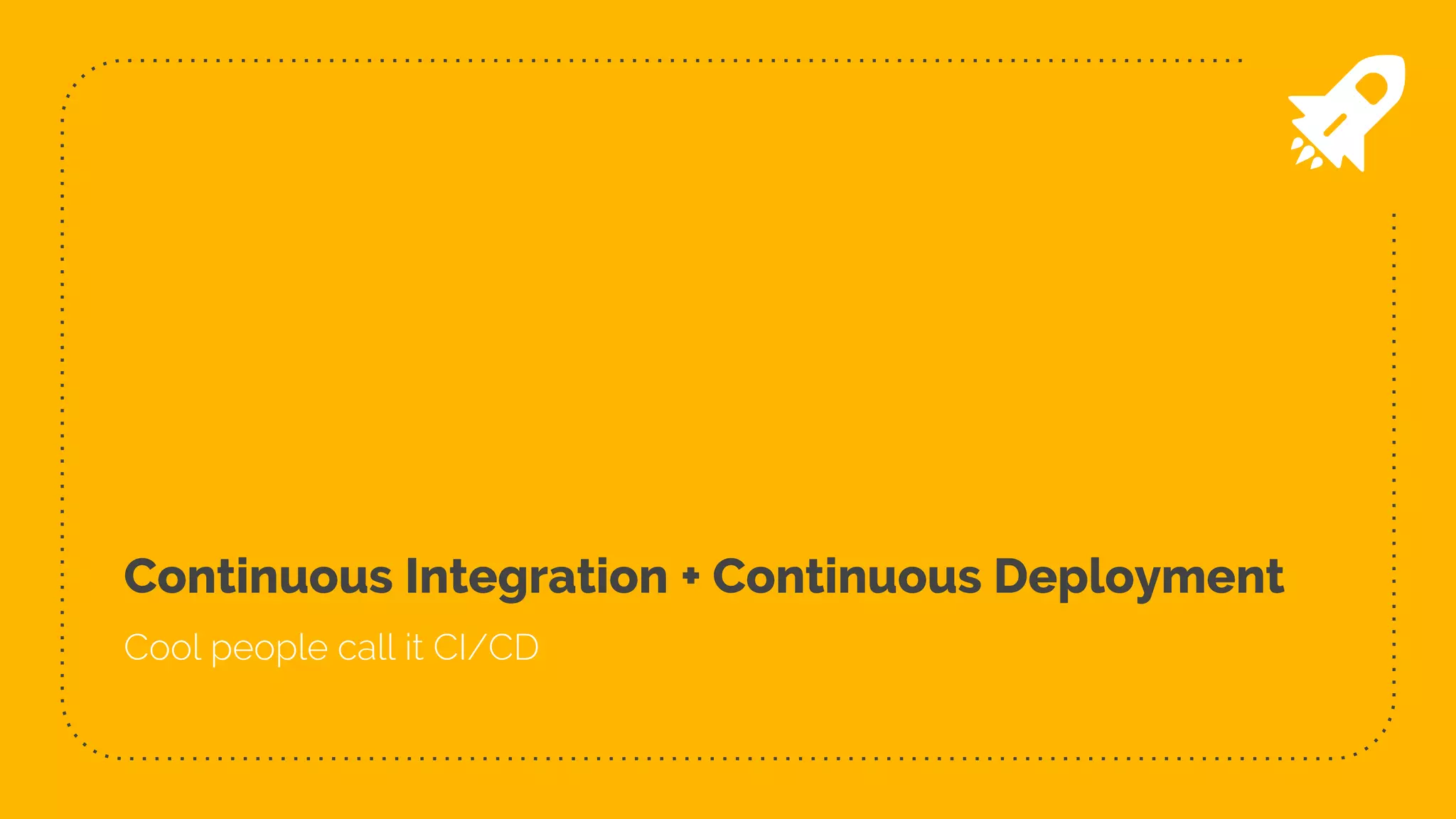 Continuous Integration + Continuous Deployment

Cool people call it CI/CD